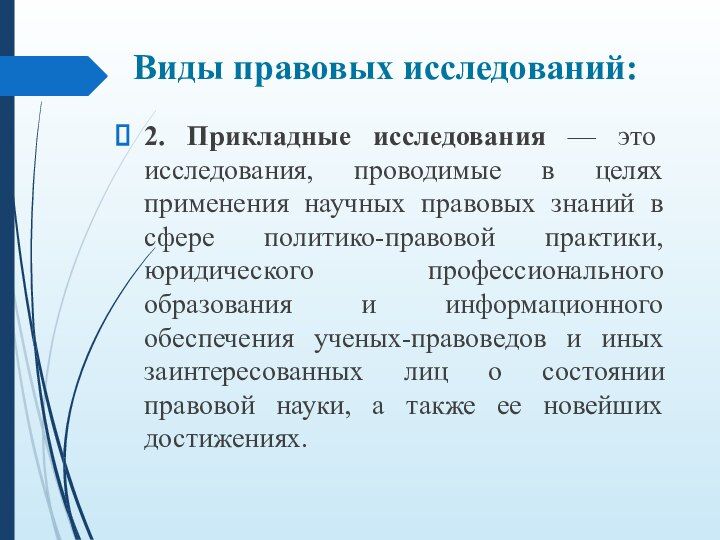 Виды правовых исследований:

2. Прикладные исследования — это исследования, проводимые в целях применения научных правовых знаний в сфере политико-правовой практики, юридического профессионального образования и информационного обеспечения ученых-правоведов и иных заинтересованных лиц о состоянии правовой науки, а также ее новейших достижениях.